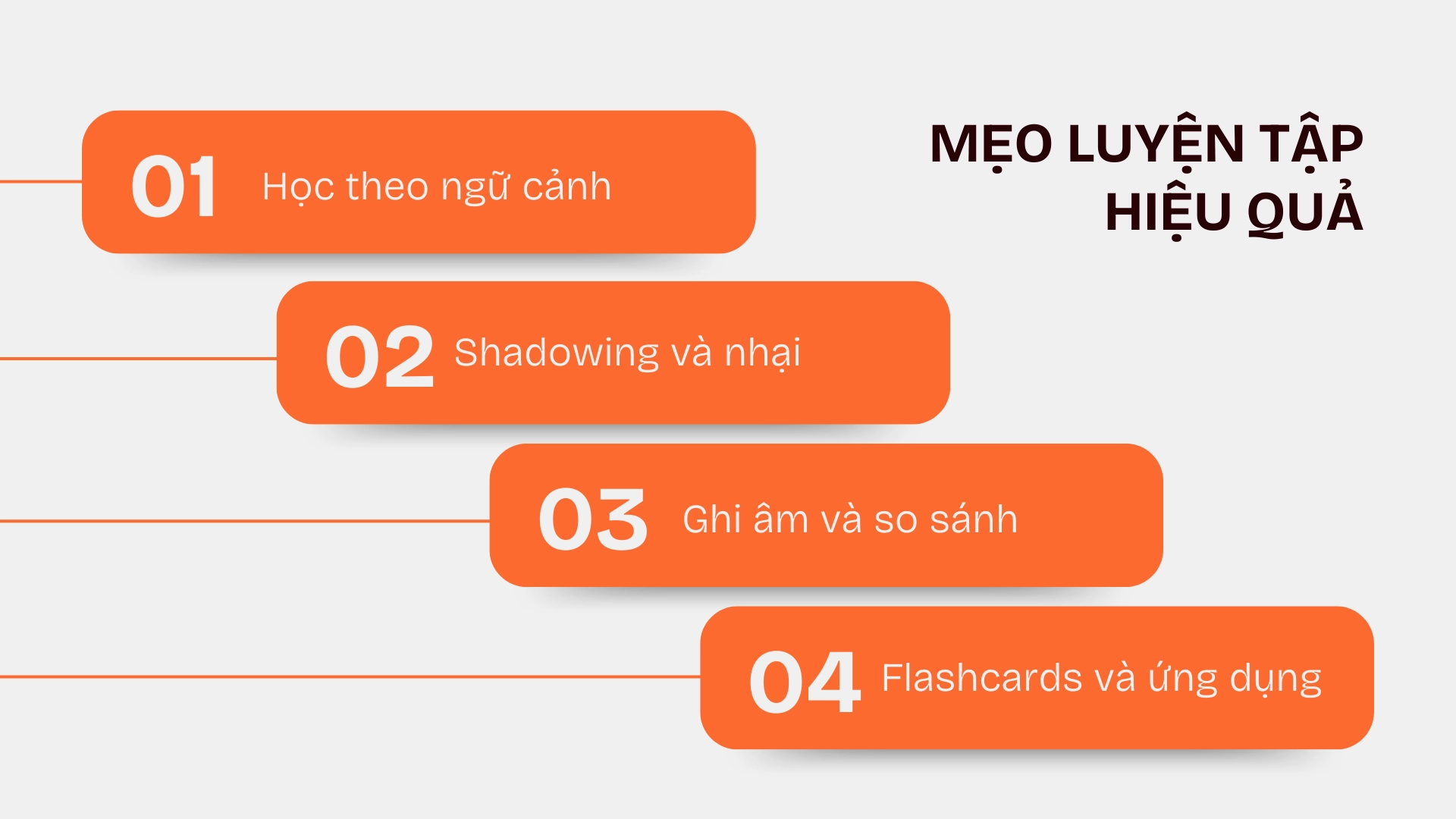 MẸO LUYỆN TẬP HIỆU QUẢ

01 Học theo ngữ cảnh

02 Shadowing và nhại

03 Ghi âm và so sánh

04 Flashcards và ứng dụng